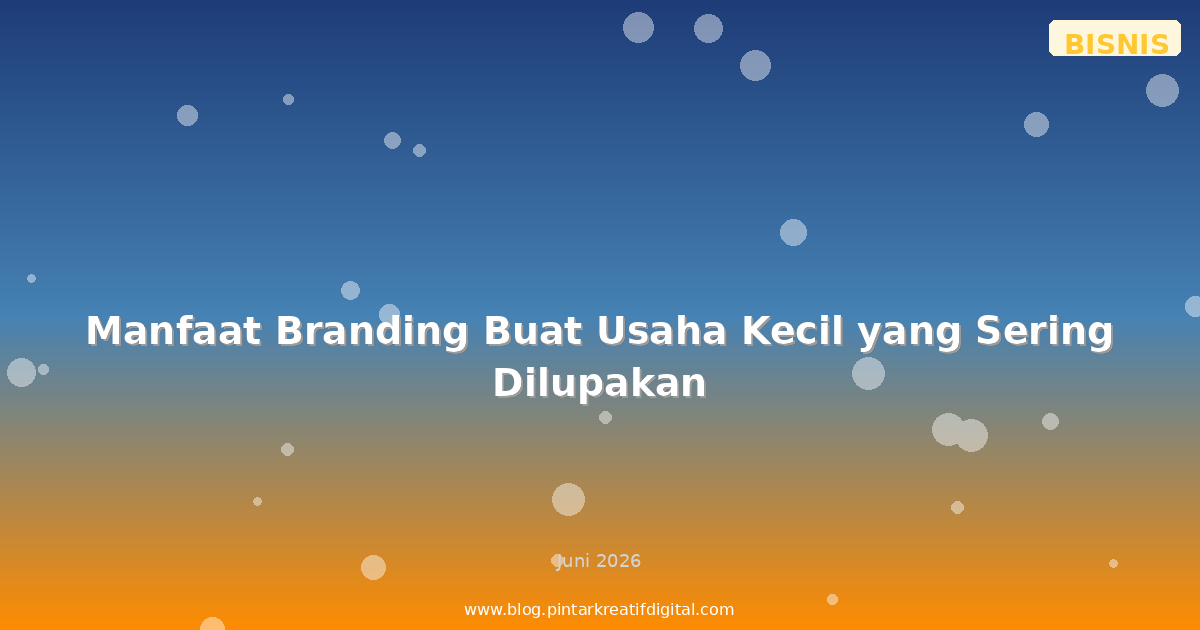 BISNIS

Manfaat Branding Buat Usaha Kecil yang Sering Dilupakan

Juni 2026

www.blog.pintarkreatifdigital.com